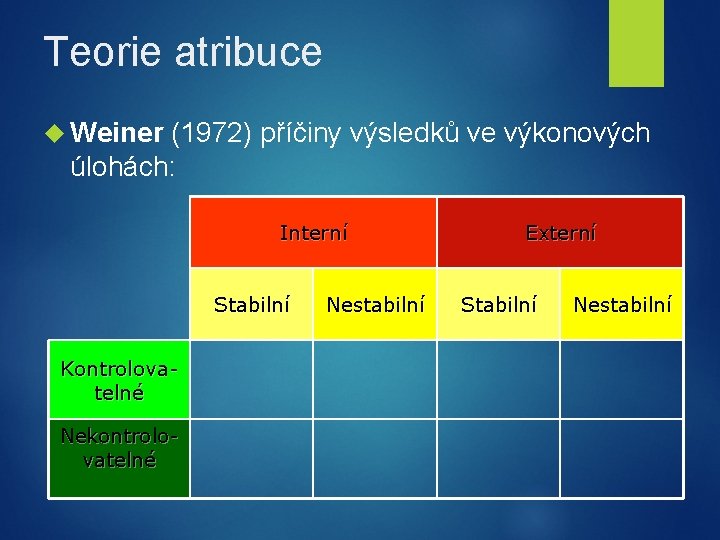 Teorie atribuce

Weiner (1972) příčiny výsledků ve výkonových úlohách:

| | Interní | | Externí | |
|---|---|---|---|---|
| | Stabilní | Nestabilní | Stabilní | Nestabilní |
| Kontrolovatelné | | | | |
| Nekontrolovatelné | | | | |